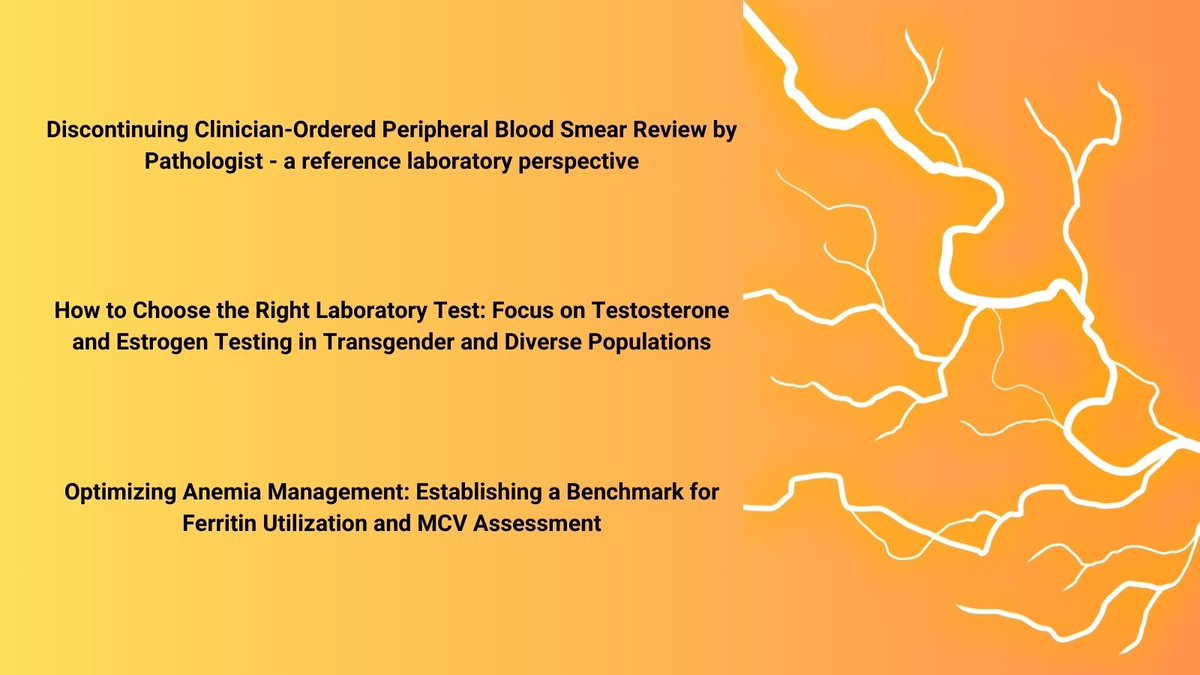 Discontinuing Clinician-Ordered Peripheral Blood Smear Review by Pathologist - a reference laboratory perspective

How to Choose the Right Laboratory Test: Focus on Testosterone and Estrogen Testing in Transgender and Diverse Populations

Optimizing Anemia Management: Establishing a Benchmark for Ferritin Utilization and MCV Assessment